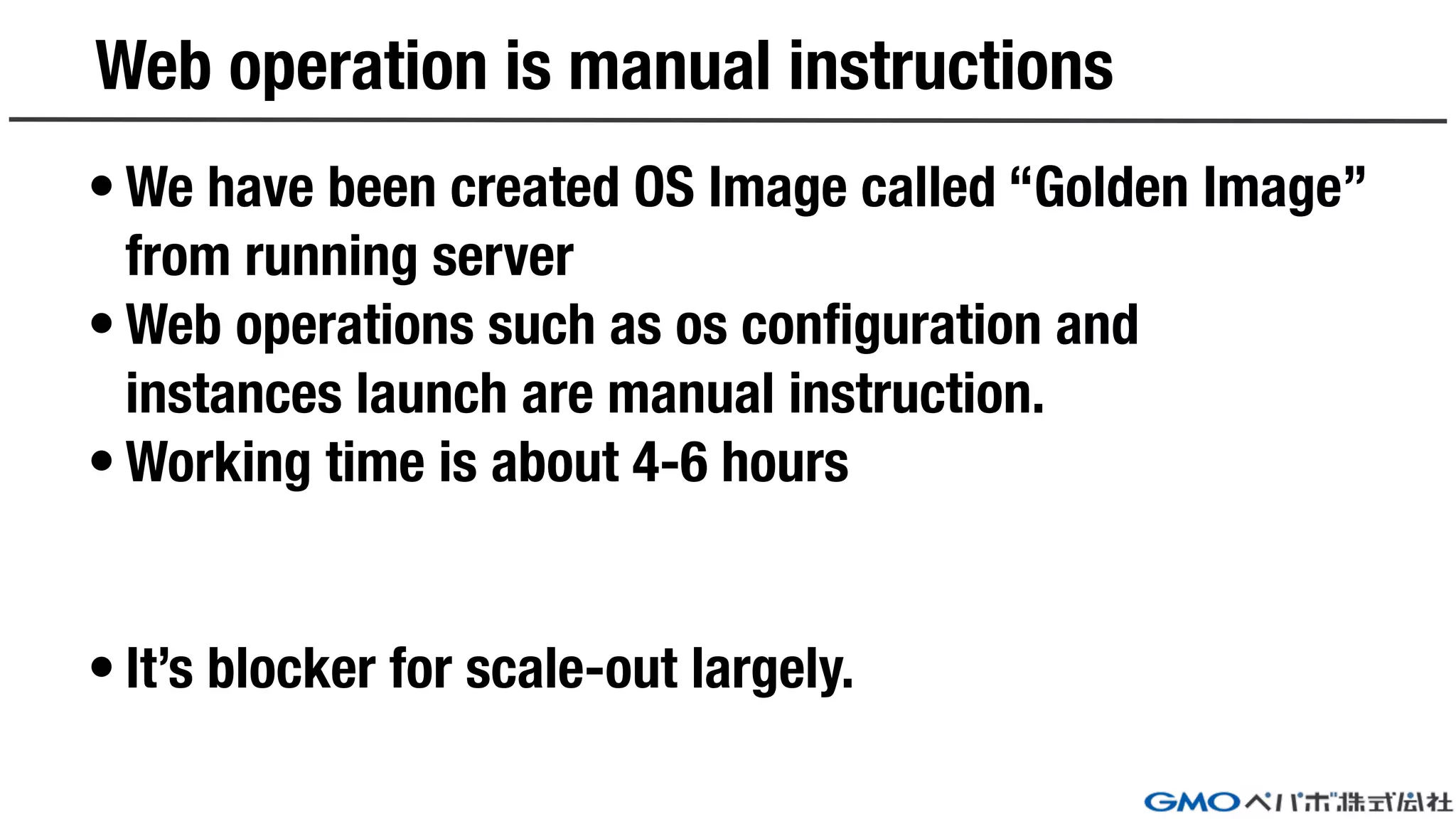 Web operation is manual instructions

• We have been created OS Image called “Golden Image” from running server
• Web operations such as os configuration and instances launch are manual instruction.
• Working time is about 4-6 hours

• It’s blocker for scale-out largely.

GMOペパボ株式会社